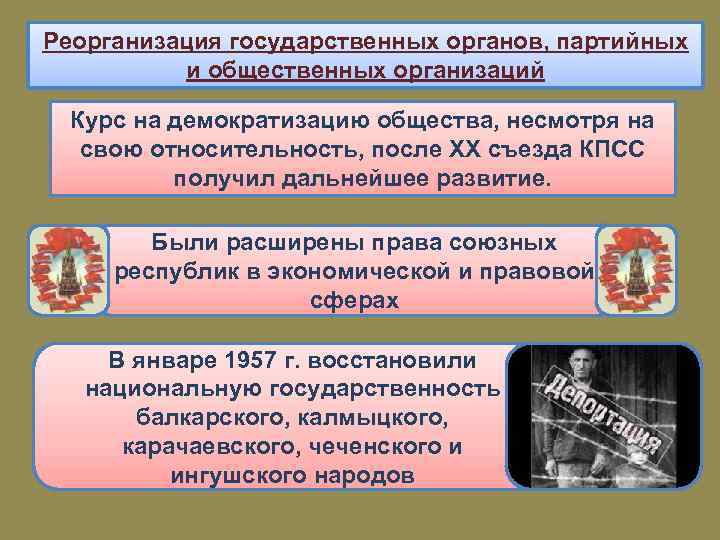 Реорганизация государственных органов, партийных и общественных организаций

Курс на демократизацию общества, несмотря на свою относительность, после XX съезда КПСС получил дальнейшее развитие.

Были расширены права союзных республик в экономической и правовой сферах

В январе 1957 г. восстановили национальную государственность балкарского, калмыцкого, карачаевского, чеченского и ингушского народов

Депортация